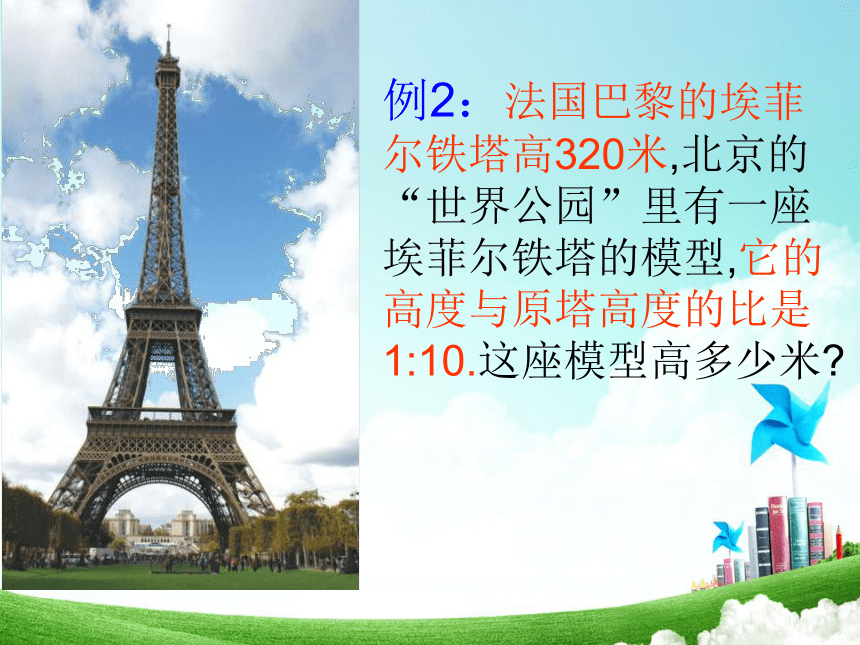 例2：法国巴黎的埃菲尔铁塔高320米,北京的“世界公园”里有一座埃菲尔铁塔的模型,它的高度与原塔高度的比是1:10.这座模型高多少米?